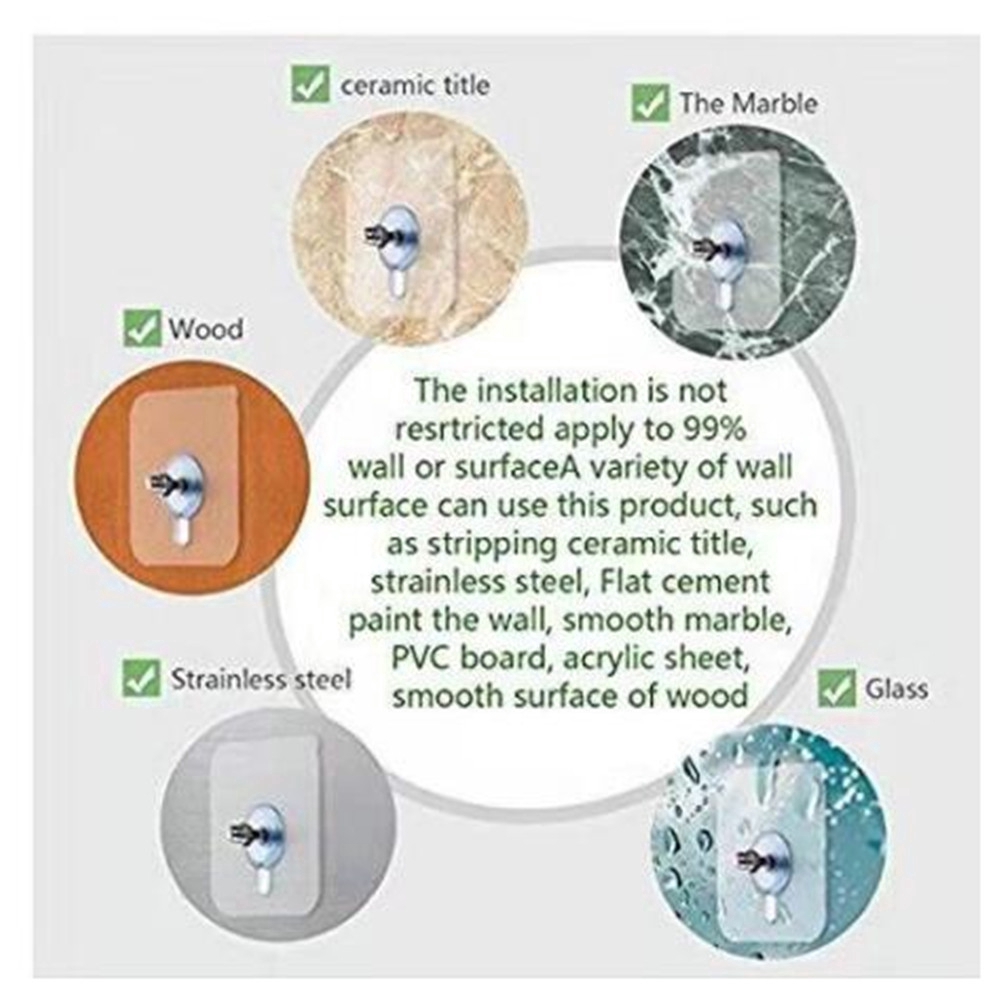 ceramic title

The Marble

Wood

The installation is not resrtricted apply to 99% wall or surfaceA variety of wall surface can use this product, such as stripping ceramic title, strainless steel, Flat cement paint the wall, smooth marble, PVC board, acrylic sheet, smooth surface of wood

Strainless steel

Glass